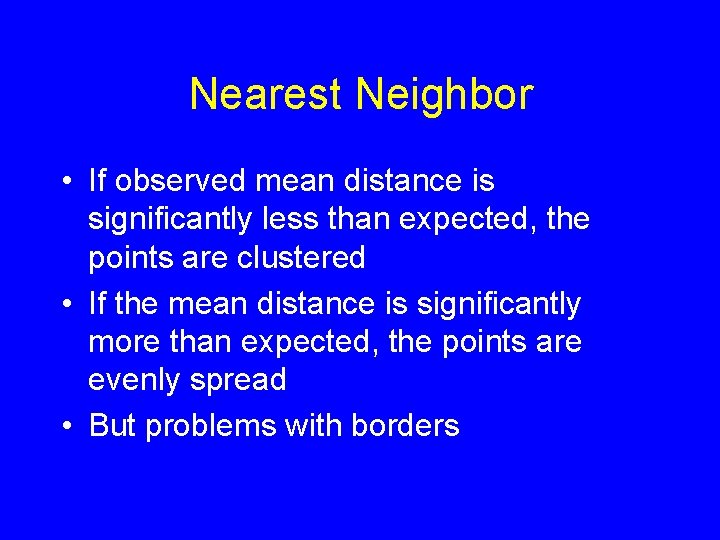 Nearest Neighbor

• If observed mean distance is significantly less than expected, the points are clustered
• If the mean distance is significantly more than expected, the points are evenly spread
• But problems with borders